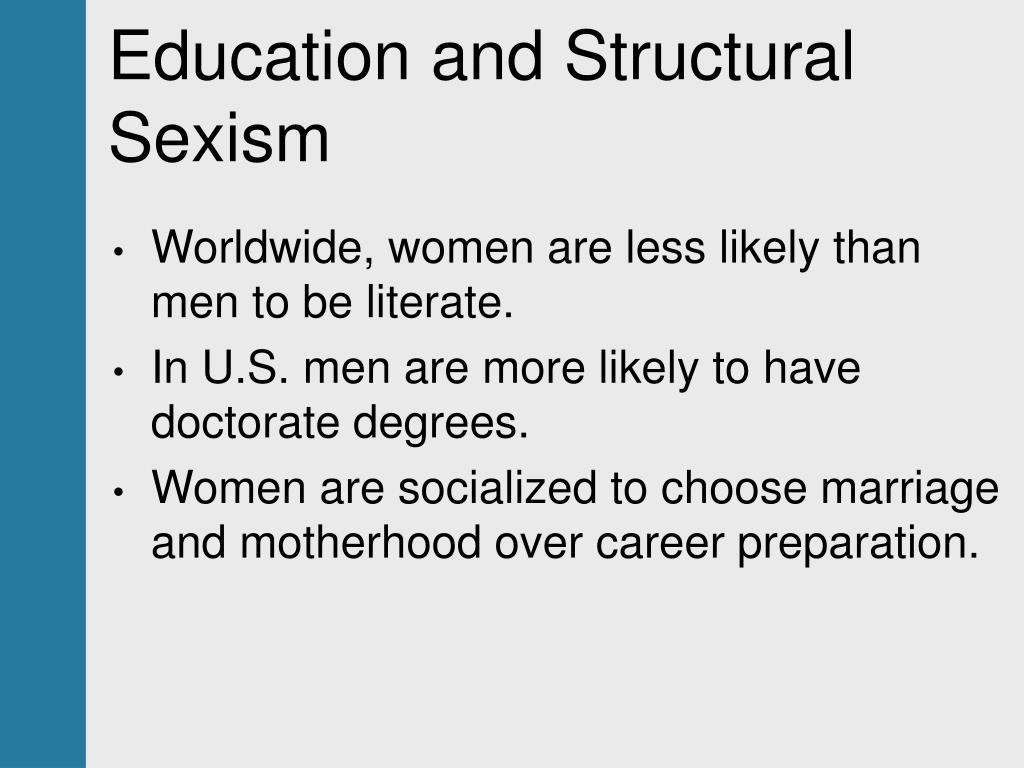 Education and Structural Sexism

• Worldwide, women are less likely than men to be literate.
• In U.S. men are more likely to have doctorate degrees.
• Women are socialized to choose marriage and motherhood over career preparation.